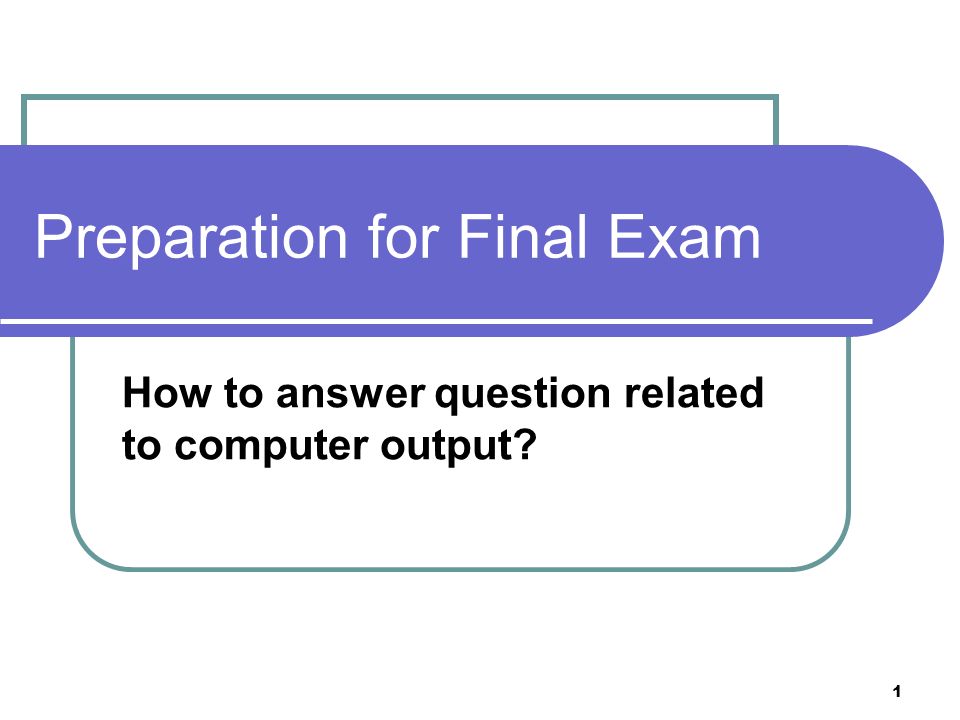 Preparation for Final Exam

How to answer question related to computer output?

1